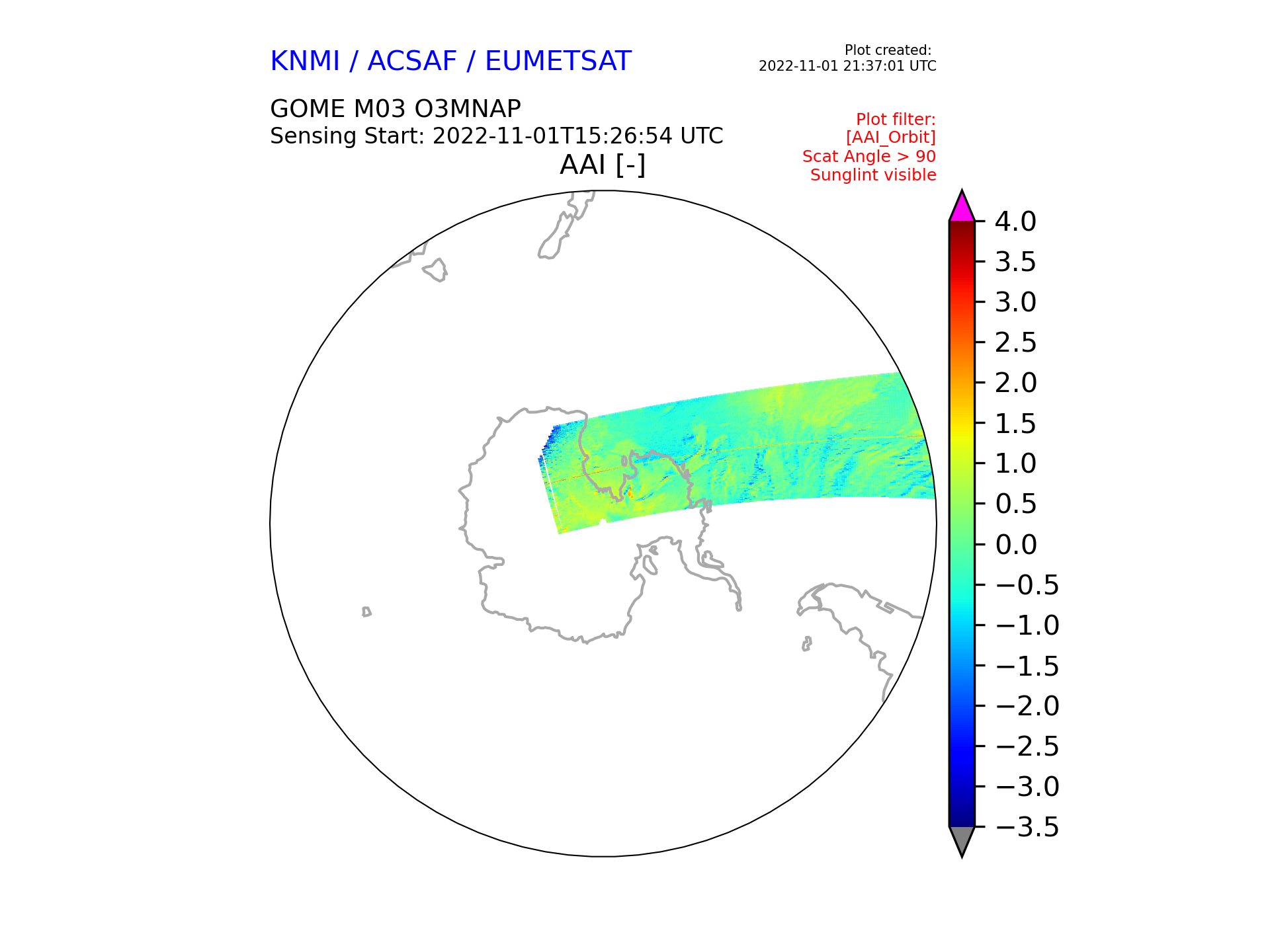 KNMI / ACSAF / EUMETSAT

Plot created:
2022-11-01 21:37:01 UTC

GOME M03 O3MNAP
Sensing Start: 2022-11-01T15:26:54 UTC

Plot filter:
[AAI_Orbit]
Scat Angle > 90
Sunglint visible

AAI [-]

4.0
3.5
3.0
2.5
2.0
1.5
1.0
0.5
0.0
−0.5
−1.0
−1.5
−2.0
−2.5
−3.0
−3.5